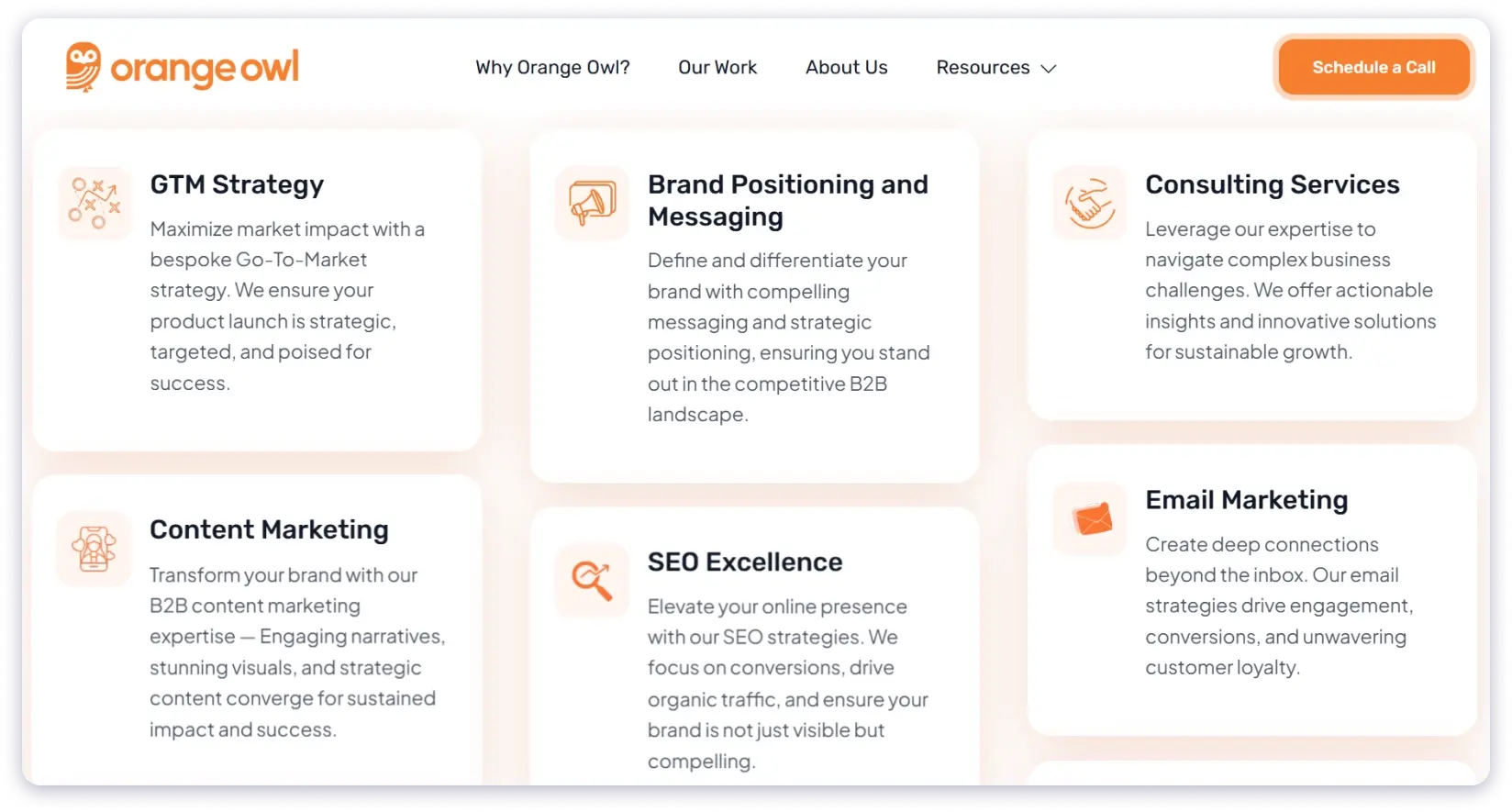 orange owl

Why Orange Owl? Our Work About Us Resources

Schedule a Call

GTM Strategy

Maximize market impact with a bespoke Go-To-Market strategy. We ensure your product launch is strategic, targeted, and poised for success.

Content Marketing

Transform your brand with our B2B content marketing expertise — Engaging narratives, stunning visuals, and strategic content converge for sustained impact and success.

Brand Positioning and Messaging

Define and differentiate your brand with compelling messaging and strategic positioning, ensuring you stand out in the competitive B2B landscape.

SEO Excellence

Elevate your online presence with our SEO strategies. We focus on conversions, drive organic traffic, and ensure your brand is not just visible but compelling.

Consulting Services

Leverage our expertise to navigate complex business challenges. We offer actionable insights and innovative solutions for sustainable growth.

Email Marketing

Create deep connections beyond the inbox. Our email strategies drive engagement, conversions, and unwavering customer loyalty.